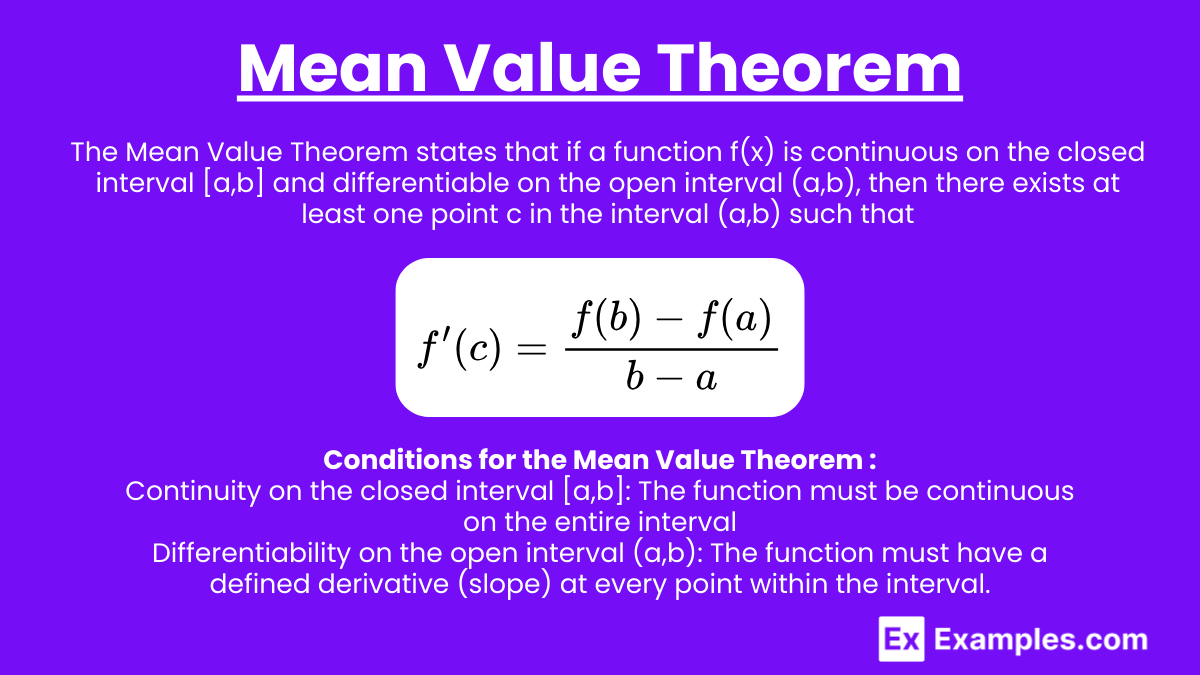 Mean Value Theorem

The Mean Value Theorem states that if a function f(x) is continuous on the closed interval [a,b] and differentiable on the open interval (a,b), then there exists at least one point c in the interval (a,b) such that

$f'(c) = \frac{f(b) - f(a)}{b - a}$

Conditions for the Mean Value Theorem :
Continuity on the closed interval [a,b]: The function must be continuous on the entire interval
Differentiability on the open interval (a,b): The function must have a defined derivative (slope) at every point within the interval.

Ex Examples.com